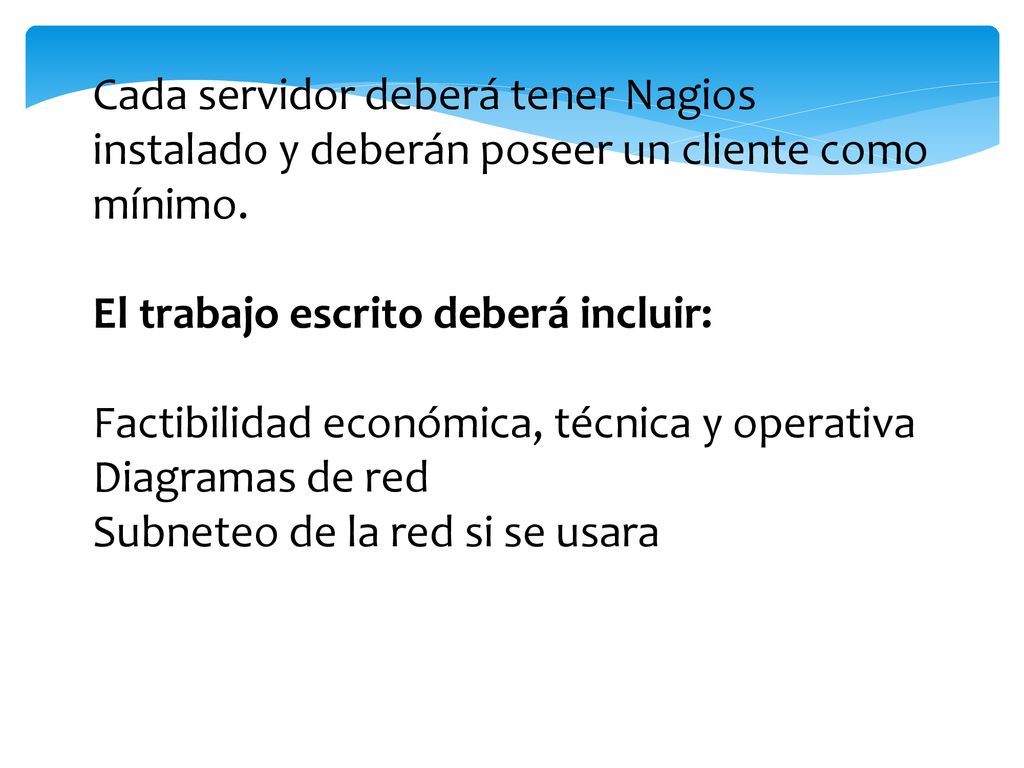 Cada servidor deberá tener Nagios instalado y deberán poseer un cliente como mínimo.

El trabajo escrito deberá incluir:

Factibilidad económica, técnica y operativa
Diagramas de red
Subneteo de la red si se usara